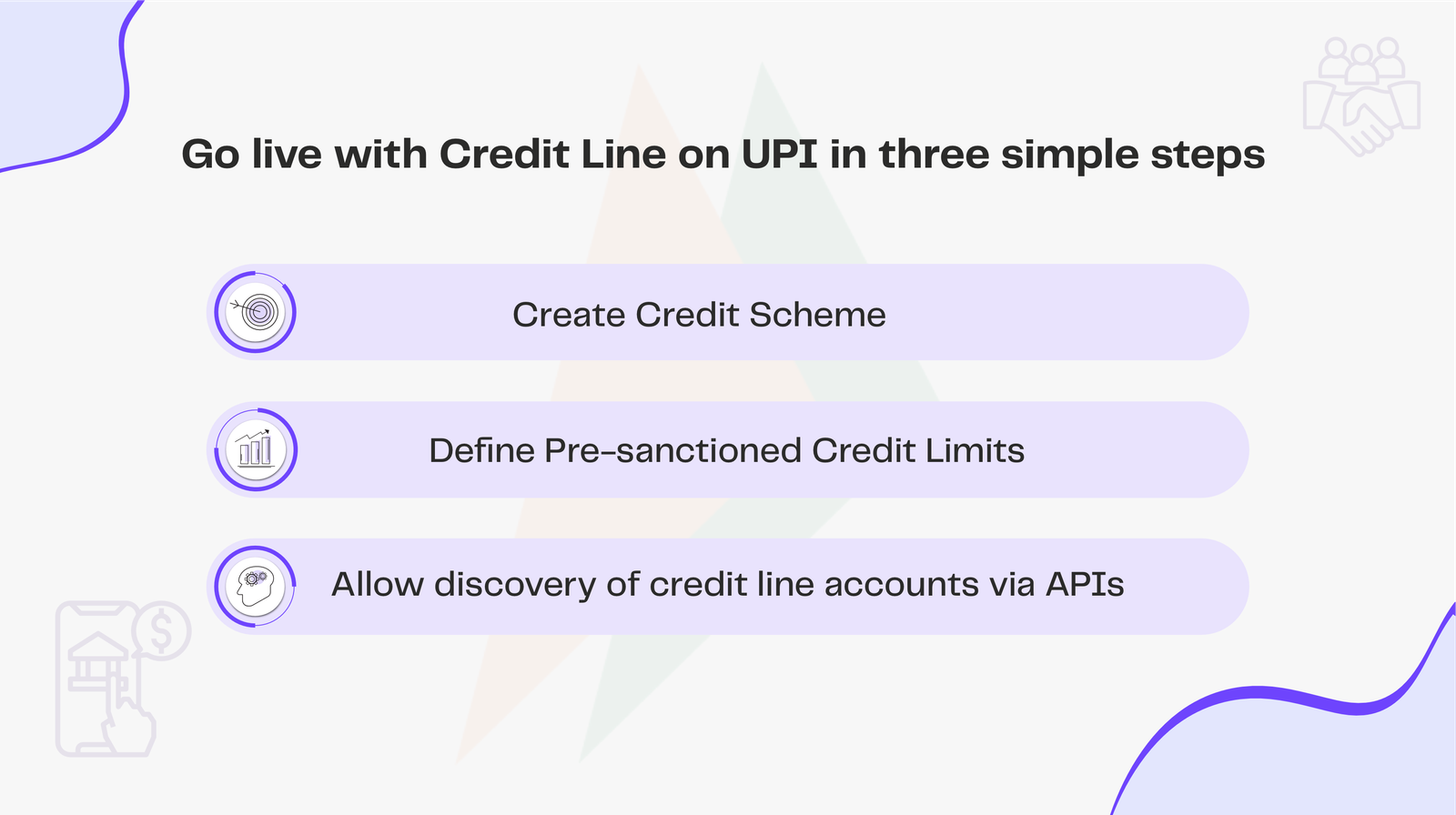 Go live with Credit Line on UPI in three simple steps

Create Credit Scheme

Define Pre-sanctioned Credit Limits

Allow discovery of credit line accounts via APIs